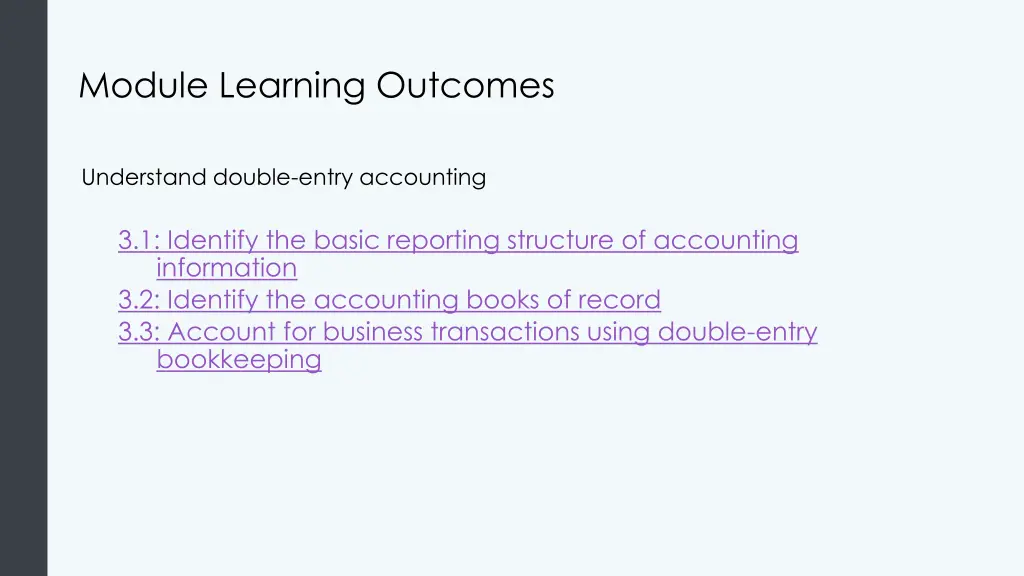 Module Learning Outcomes

Understand double-entry accounting

3.1: Identify the basic reporting structure of accounting information
3.2: Identify the accounting books of record
3.3: Account for business transactions using double-entry bookkeeping